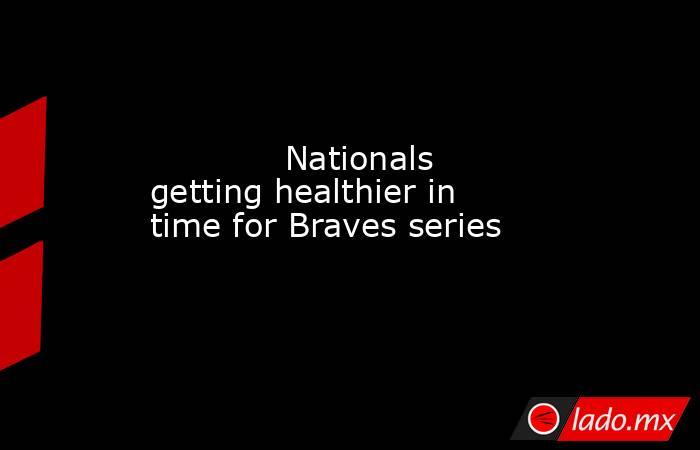 Nationals getting healthier in time for Braves series

lado.mx